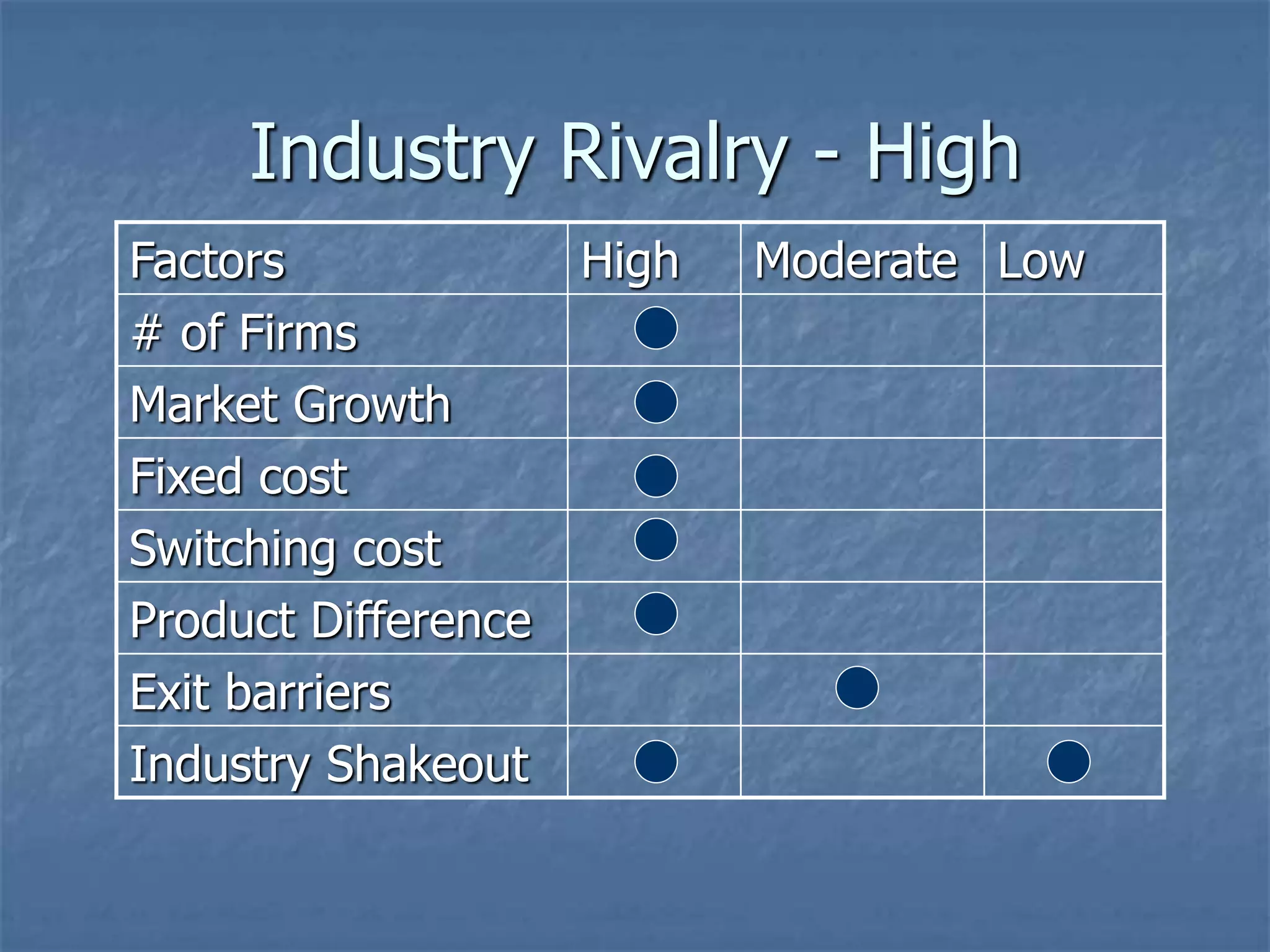 Industry Rivalry - High

| Factors | High | Moderate | Low |
|---|---|---|---|
| # of Firms | ● | | |
| Market Growth | ● | | |
| Fixed cost | ● | | |
| Switching cost | ● | | |
| Product Difference | ● | | |
| Exit barriers | | ● | |
| Industry Shakeout | ● | | ● |